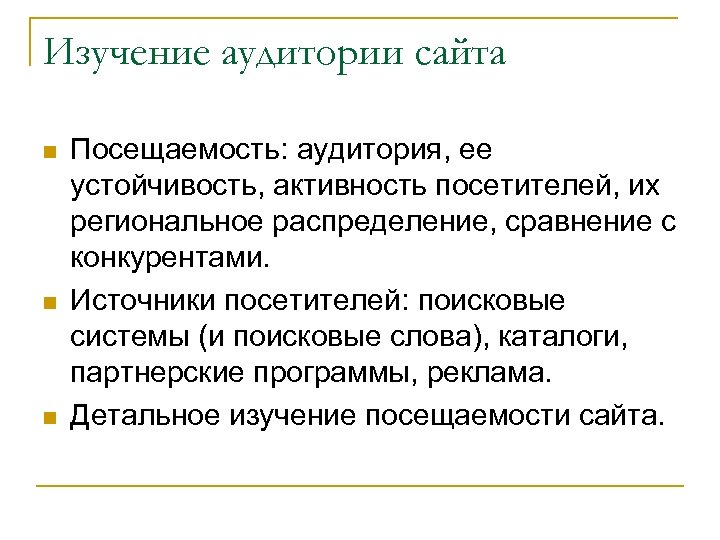 Изучение аудитории сайта

- Посещаемость: аудитория, ее устойчивость, активность посетителей, их региональное распределение, сравнение с конкурентами.
- Источники посетителей: поисковые системы (и поисковые слова), каталоги, партнерские программы, реклама.
- Детальное изучение посещаемости сайта.